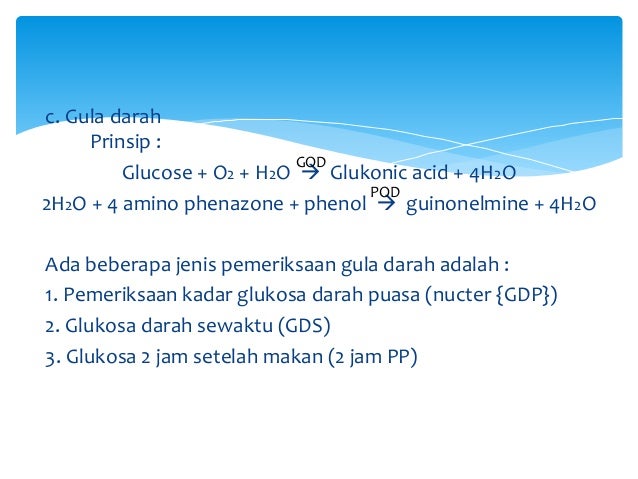 c. Gula darah
Prinsip :
Glucose + $O_2$ + $H_2O$ $\xrightarrow{GOD}$ Glukonic acid + $4H_2O$
$2H_2O$ + 4 amino phenazone + phenol $\xrightarrow{POD}$ guinonelmine + $4H_2O$

Ada beberapa jenis pemeriksaan gula darah adalah :
1. Pemeriksaan kadar glukosa darah puasa (nucter {GDP})
2. Glukosa darah sewaktu (GDS)
3. Glukosa 2 jam setelah makan (2 jam PP)